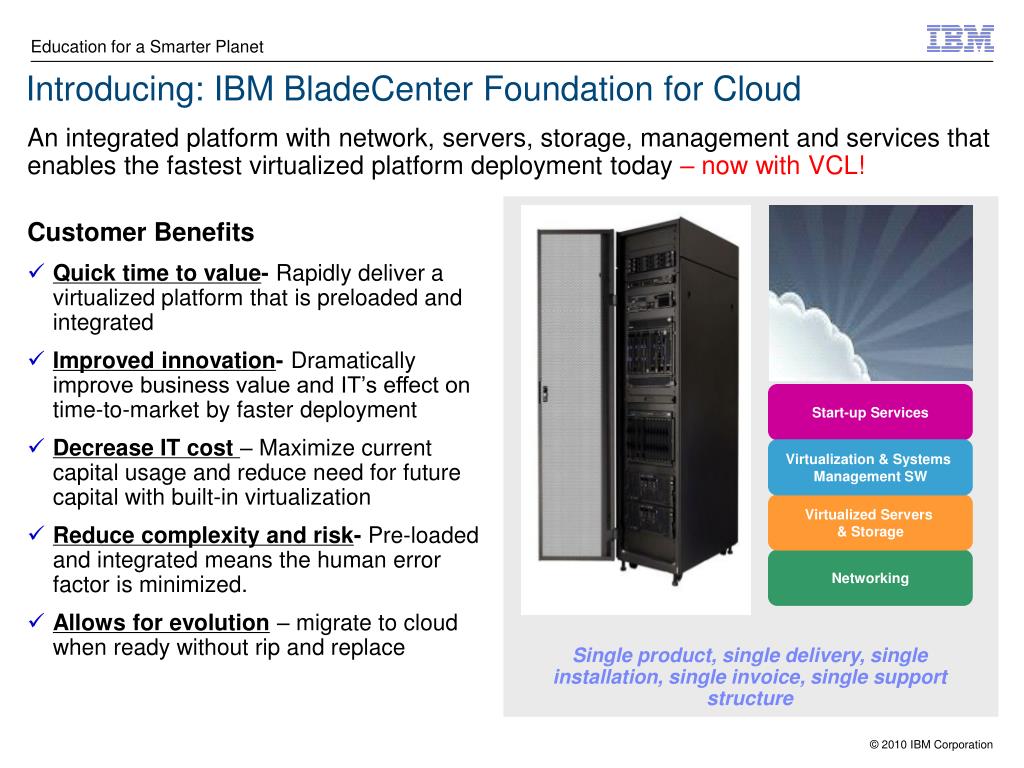 Education for a Smarter Planet

IBM

Introducing: IBM BladeCenter Foundation for Cloud

An integrated platform with network, servers, storage, management and services that enables the fastest virtualized platform deployment today – now with VCL!

Customer Benefits

✓ Quick time to value- Rapidly deliver a virtualized platform that is preloaded and integrated

✓ Improved innovation- Dramatically improve business value and IT's effect on time-to-market by faster deployment

✓ Decrease IT cost – Maximize current capital usage and reduce need for future capital with built-in virtualization

✓ Reduce complexity and risk- Pre-loaded and integrated means the human error factor is minimized.

✓ Allows for evolution – migrate to cloud when ready without rip and replace

Start-up Services

Virtualization & Systems Management SW

Virtualized Servers & Storage

Networking

Single product, single delivery, single installation, single invoice, single support structure

© 2010 IBM Corporation